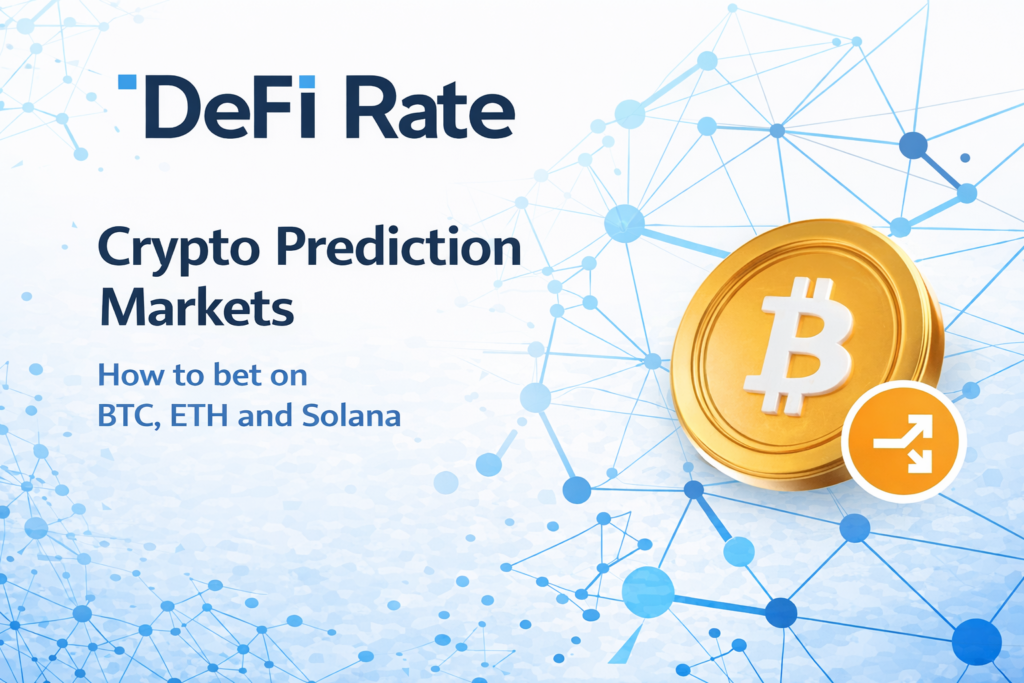 DeFi Rate

Crypto Prediction Markets

How to bet on BTC, ETH and Solana